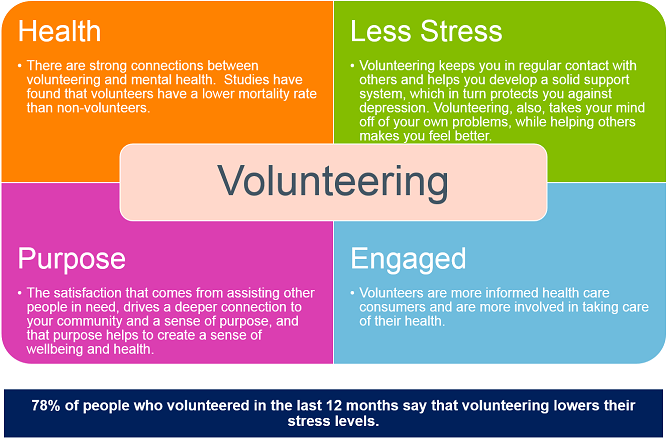 Health

• There are strong connections between volunteering and mental health.  Studies have found that volunteers have a lower mortality rate than non-volunteers.

Less Stress

• Volunteering keeps you in regular contact with others and helps you develop a solid support system, which in turn protects you against depression. Volunteering, also, takes your mind off of your own problems, while helping others makes you feel better.

Volunteering

Purpose

• The satisfaction that comes from assisting other people in need, drives a deeper connection to your community and a sense of purpose, and that purpose helps to create a sense of wellbeing and health.

Engaged

• Volunteers are more informed health care consumers and are more involved in taking care of their health.

78% of people who volunteered in the last 12 months say that volunteering lowers their stress levels.